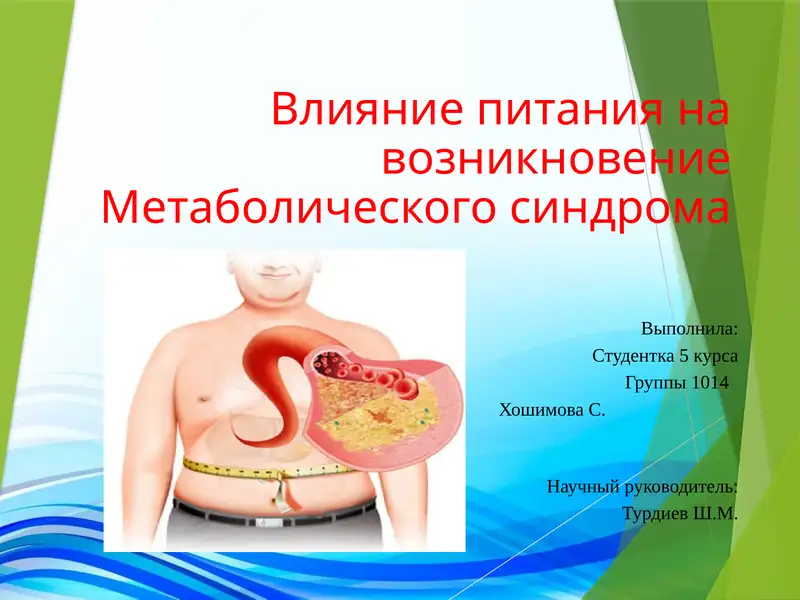 Влияние питания на возникновение Метаболического синдрома

Выполнила:
Студентка 5 курса
Группы 1014
Хошимова С.

Научный руководитель:
Турдиев Ш.М.